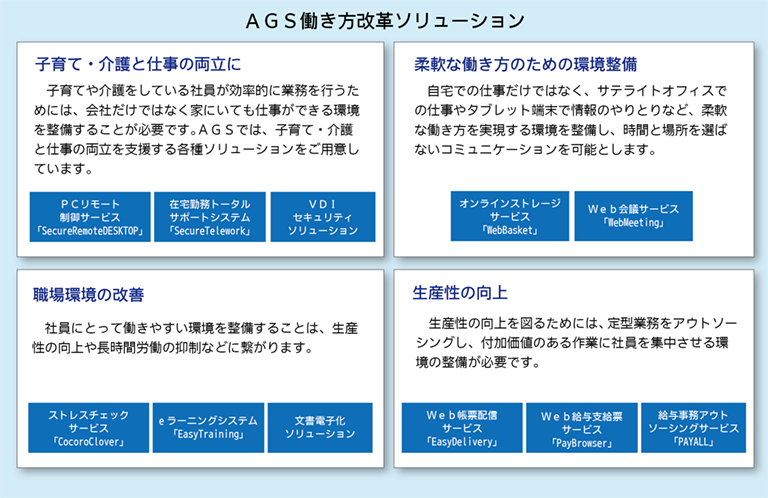 ＡＧＳ働き方改革ソリューション

子育て・介護と仕事の両立に

子育てや介護をしている社員が効率的に業務を行うためには、会社だけではなく家にいても仕事ができる環境を整備することが必要です。ＡＧＳでは、子育て・介護と仕事の両立を支援する各種ソリューションをご用意しています。

ＰＣリモート制御サービス「SecureRemoteDESKTOP」

在宅勤務トータルサポートシステム「SecureTelework」

ＶＤＩセキュリティソリューション

柔軟な働き方のための環境整備

自宅での仕事だけではなく、サテライトオフィスでの仕事やタブレット端末で情報のやりとりなど、柔軟な働き方を実現する環境を整備し、時間と場所を選ばないコミュニケーションを可能とします。

オンラインストレージサービス「WebBasket」

Ｗｅｂ会議サービス「WebMeeting」

職場環境の改善

社員にとって働きやすい環境を整備することは、生産性の向上や長時間労働の抑制などに繋がります。

ストレスチェックサービス「CocoroClover」

ｅラーニングシステム「EasyTraining」

文書電子化ソリューション

生産性の向上

生産性の向上を図るためには、定型業務をアウトソーシングし、付加価値のある作業に社員を集中させる環境の整備が必要です。

Ｗｅｂ帳票配信サービス「EasyDelivery」

Ｗｅｂ給与支給票サービス「PayBrowser」

給与事務アウトソーシングサービス「PAYALL」